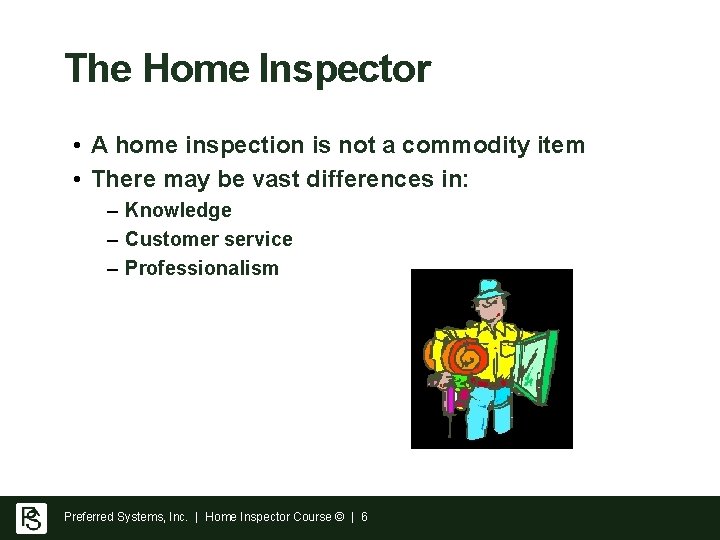 The Home Inspector

• A home inspection is not a commodity item
• There may be vast differences in:
– Knowledge
– Customer service
– Professionalism

PS Preferred Systems, Inc. | Home Inspector Course © | 6